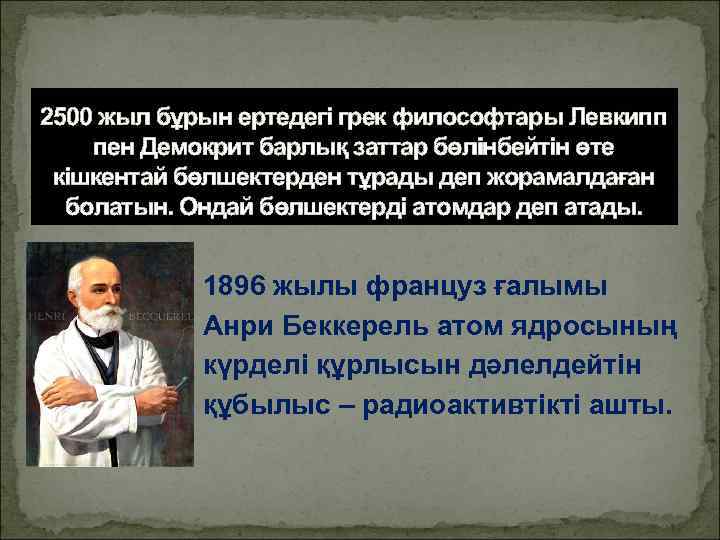 2500 жыл бұрын ертедегі грек философтары Левкипп пен Демокрит барлық заттар бөлінбейтін өте кішкентай бөлшектерден тұрады деп жорамалдаған болатын. Ондай бөлшектерді атомдар деп атады.

HENRI BECQUEREL

1896 жылы француз ғалымы Анри Беккерель атом ядросының күрделі құрлысын дәлелдейтін құбылыс – радиоактивтікті ашты.